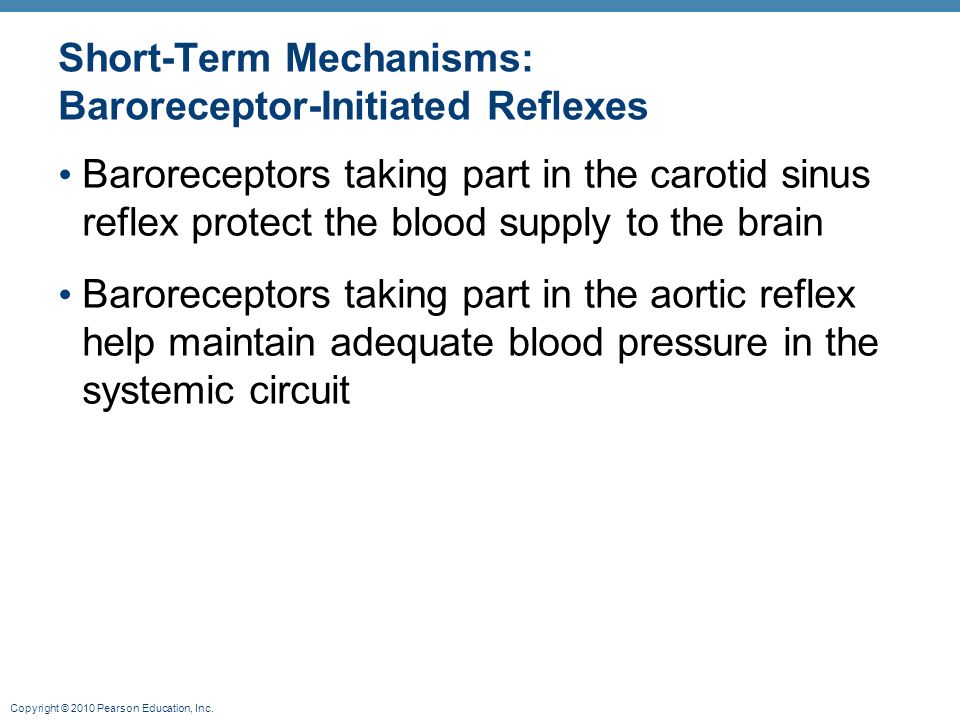 Short-Term Mechanisms:
Baroreceptor-Initiated Reflexes

• Baroreceptors taking part in the carotid sinus reflex protect the blood supply to the brain

• Baroreceptors taking part in the aortic reflex help maintain adequate blood pressure in the systemic circuit

Copyright © 2010 Pearson Education, Inc.